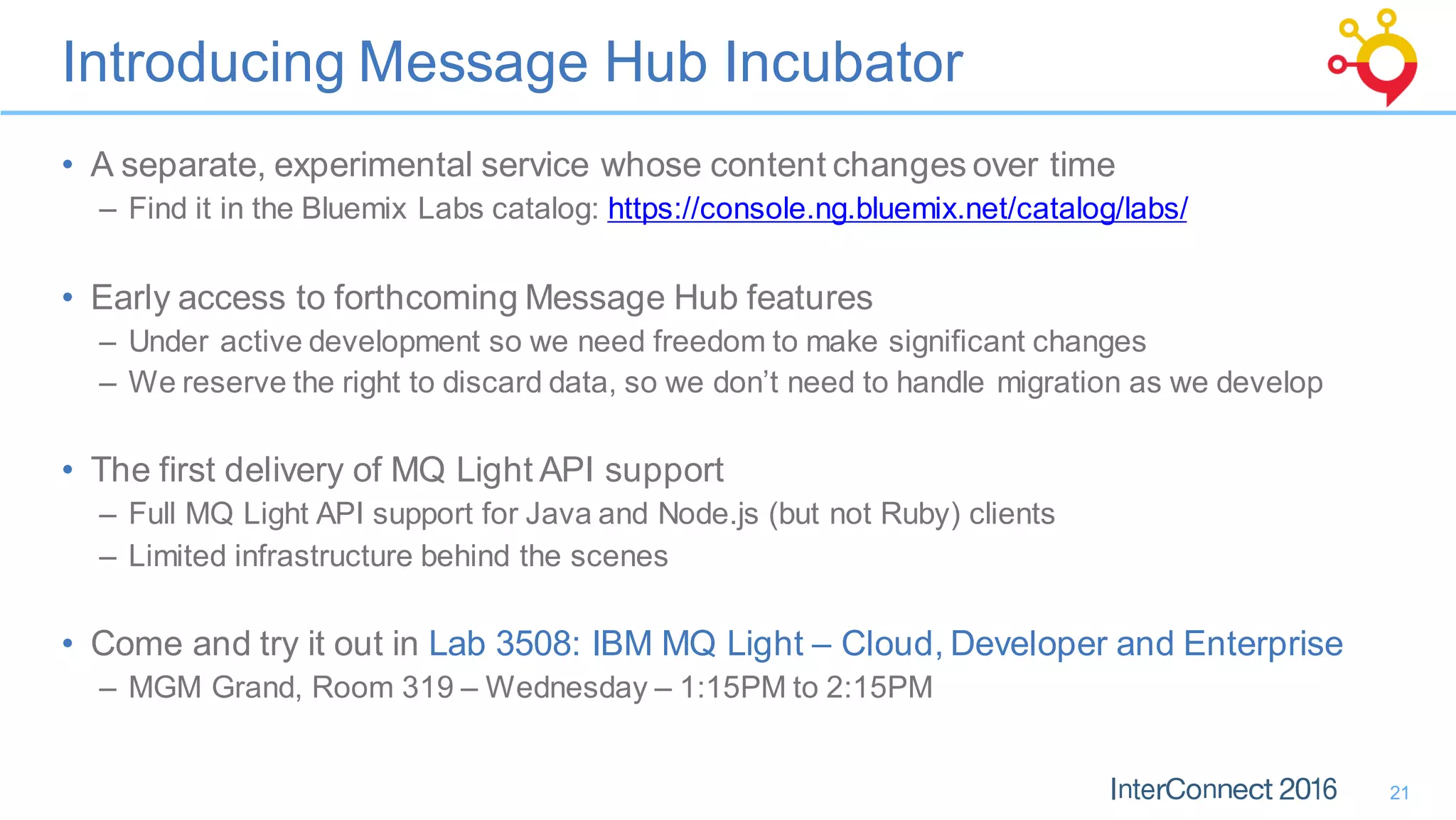 Introducing Message Hub Incubator

• A separate, experimental service whose content changes over time
– Find it in the Bluemix Labs catalog: https://console.ng.bluemix.net/catalog/labs/

• Early access to forthcoming Message Hub features
– Under active development so we need freedom to make significant changes
– We reserve the right to discard data, so we don't need to handle migration as we develop

• The first delivery of MQ Light API support
– Full MQ Light API support for Java and Node.js (but not Ruby) clients
– Limited infrastructure behind the scenes

• Come and try it out in Lab 3508: IBM MQ Light – Cloud, Developer and Enterprise
– MGM Grand, Room 319 – Wednesday – 1:15PM to 2:15PM

InterConnect 2016 21